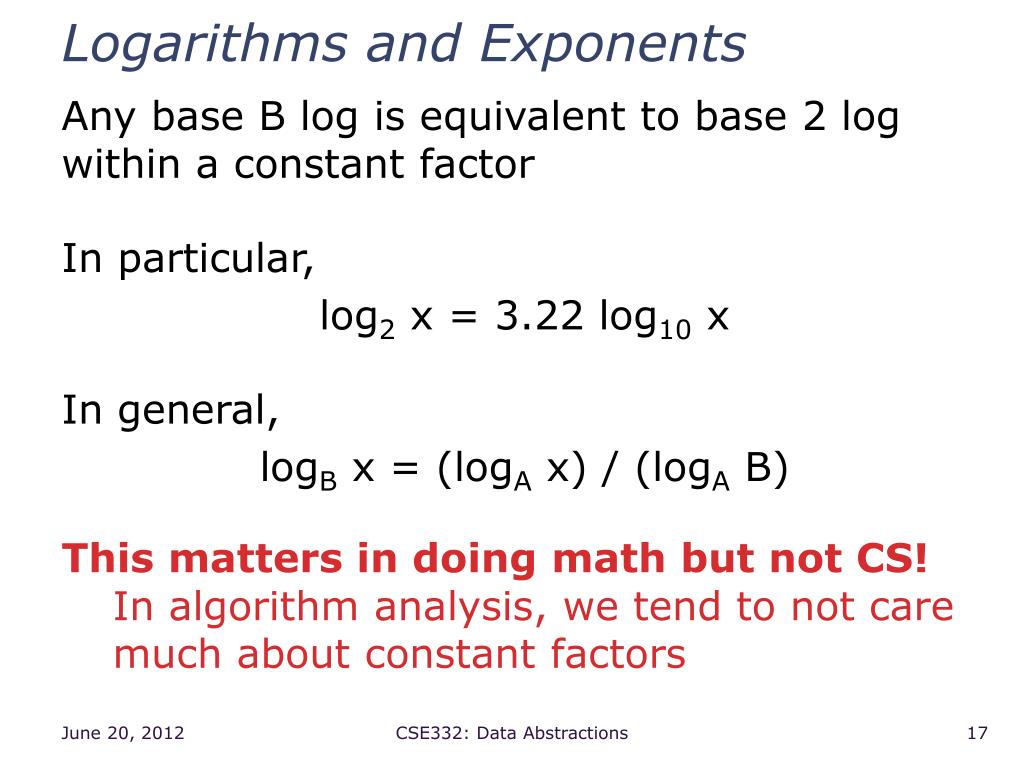 Logarithms and Exponents

Any base B log is equivalent to base 2 log within a constant factor

In particular,

$\log_2 x = 3.22 \log_{10} x$

In general,

$\log_B x = (\log_A x) / (\log_A B)$

This matters in doing math but not CS!

In algorithm analysis, we tend to not care much about constant factors

June 20, 2012

CSE332: Data Abstractions

17